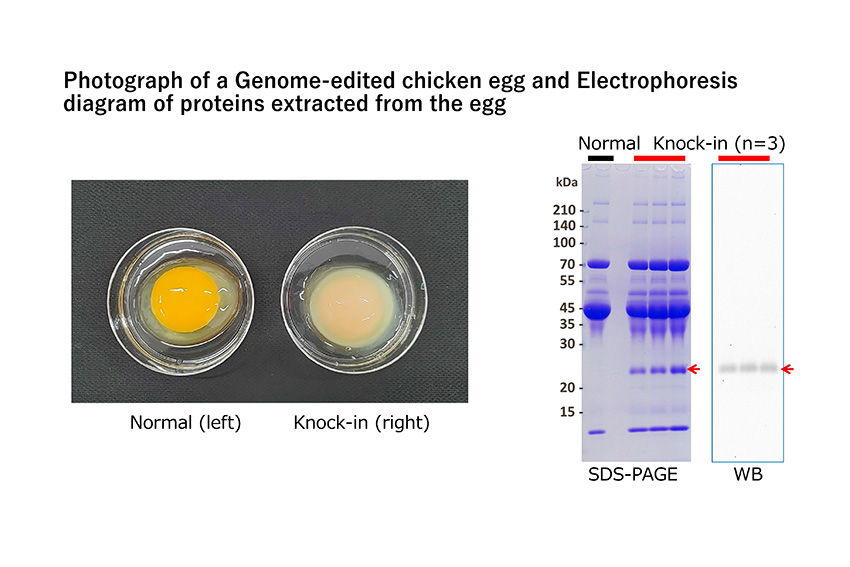 Photograph of a Genome-edited chicken egg and Electrophoresis diagram of proteins extracted from the egg

Normal (left) Knock-in (right)

Normal Knock-in (n=3)

kDa
210
140
100
70
55
45
35
30
20
15

SDS-PAGE

WB